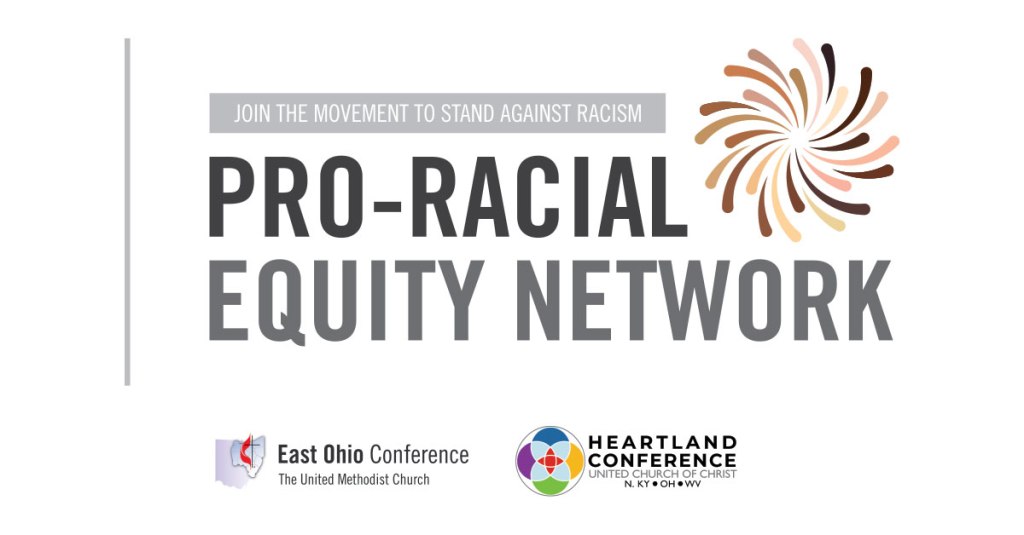 JOIN THE MOVEMENT TO STAND AGAINST RACISM

PRO-RACIAL EQUITY NETWORK

East Ohio Conference
The United Methodist Church

HEARTLAND CONFERENCE
UNITED CHURCH OF CHRIST
N. KY • OH • WV